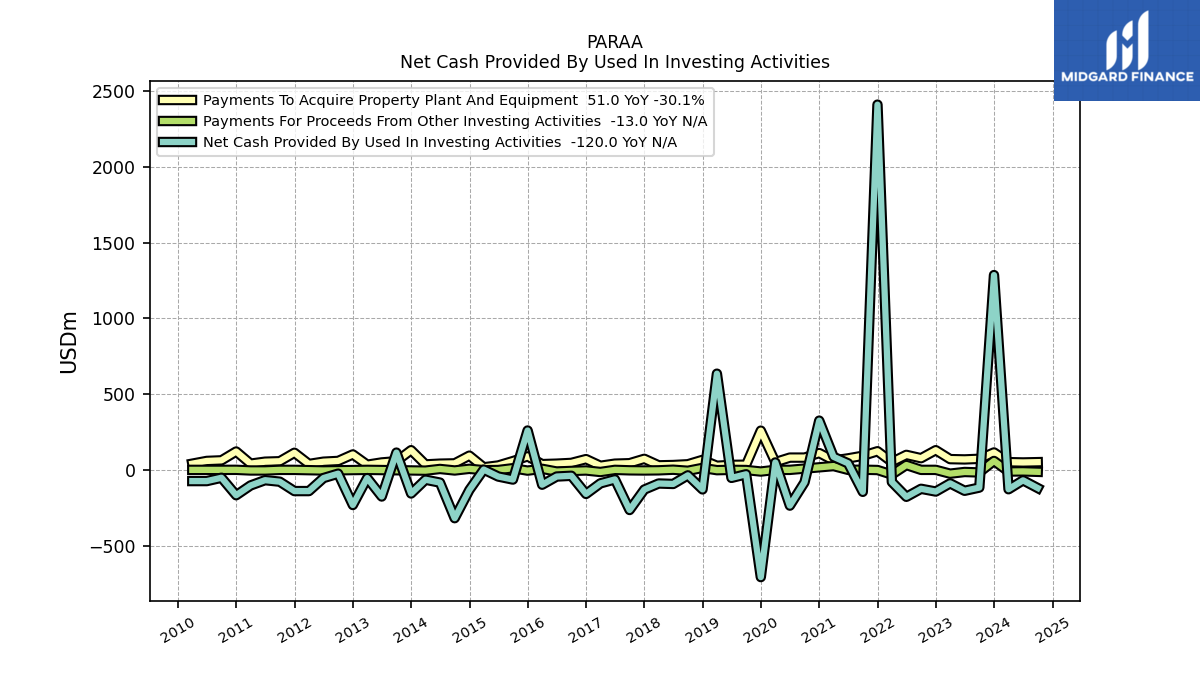 PARAA
Net Cash Provided By Used In Investing Activities

MIDGARD FINANCE

Payments To Acquire Property Plant And Equipment 51.0 YoY -30.1%
Payments For Proceeds From Other Investing Activities -13.0 YoY N/A
Net Cash Provided By Used In Investing Activities -120.0 YoY N/A

USDm

2500
2000
1500
1000
500
0
−500

2010
2011
2012
2013
2014
2015
2016
2017
2018
2019
2020
2021
2022
2023
2024
2025